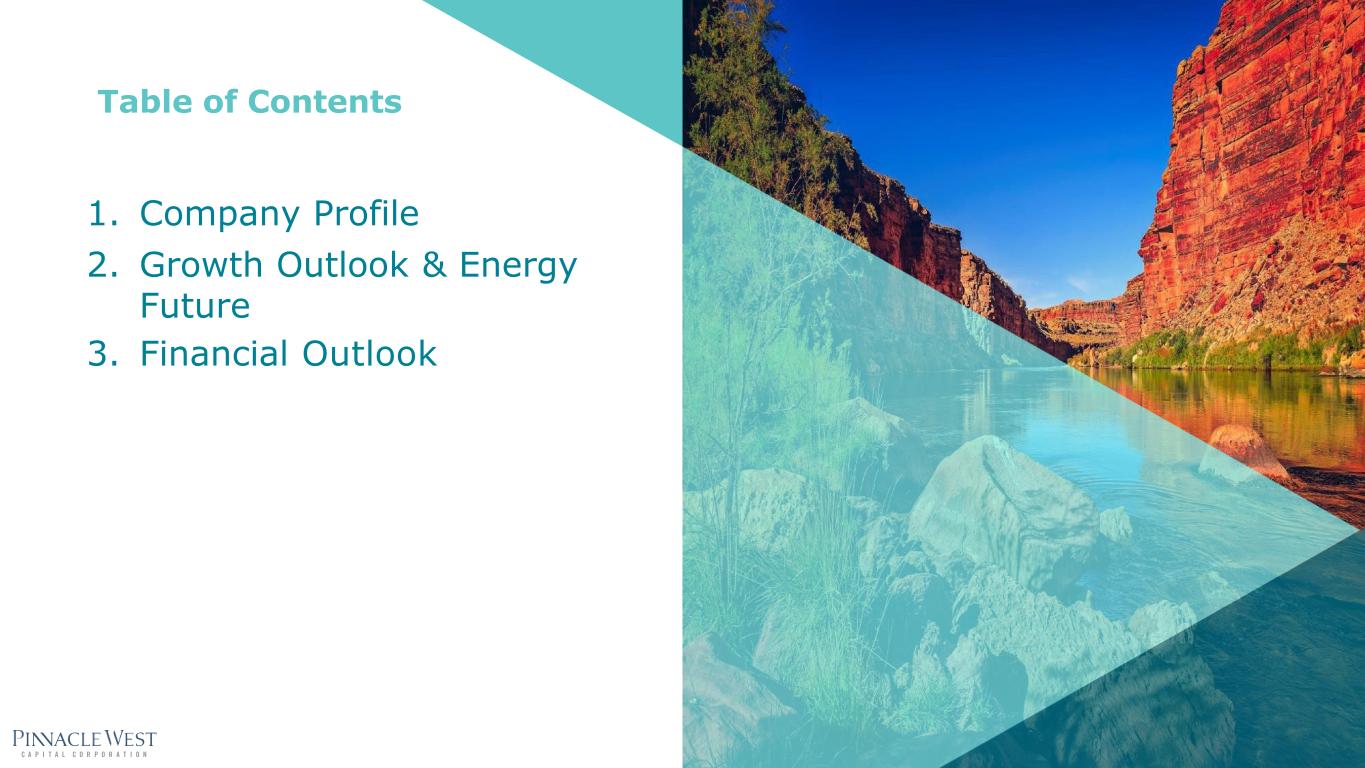 Table of Contents

1. Company Profile
2. Growth Outlook & Energy Future
3. Financial Outlook

PINNACLE WEST
CAPITAL CORPORATION